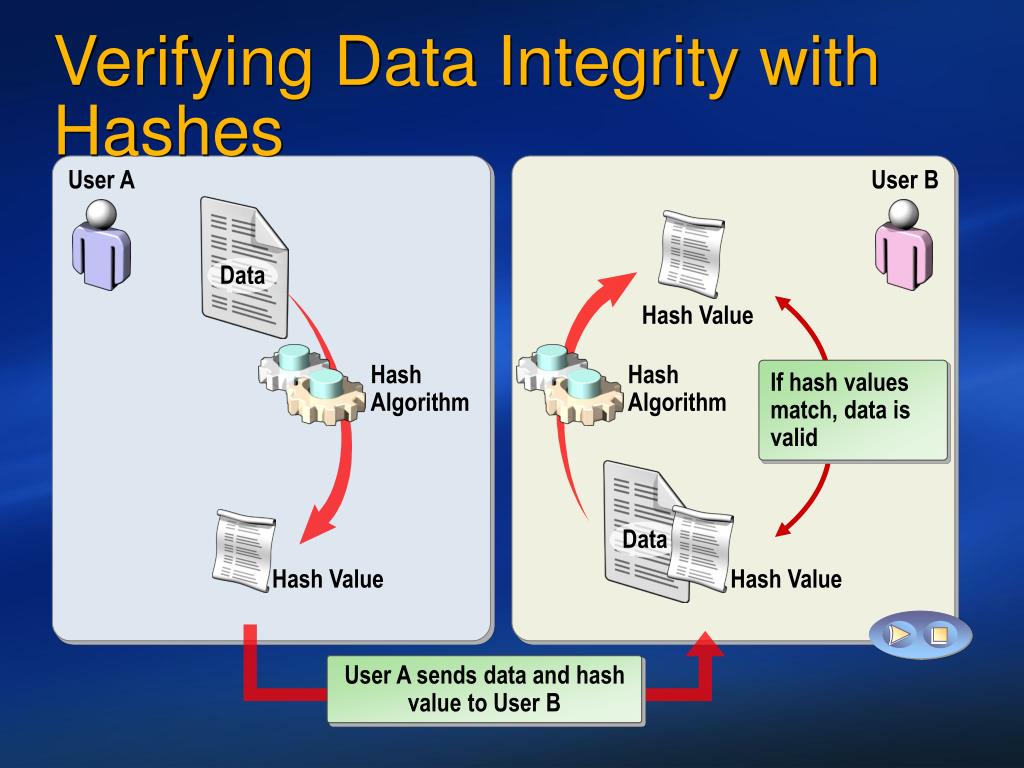 Verifying Data Integrity with Hashes

User A

Data

Hash Algorithm

Hash Value

User B

Hash Value

Hash Algorithm

If hash values match, data is valid

Data

Hash Value

User A sends data and hash value to User B